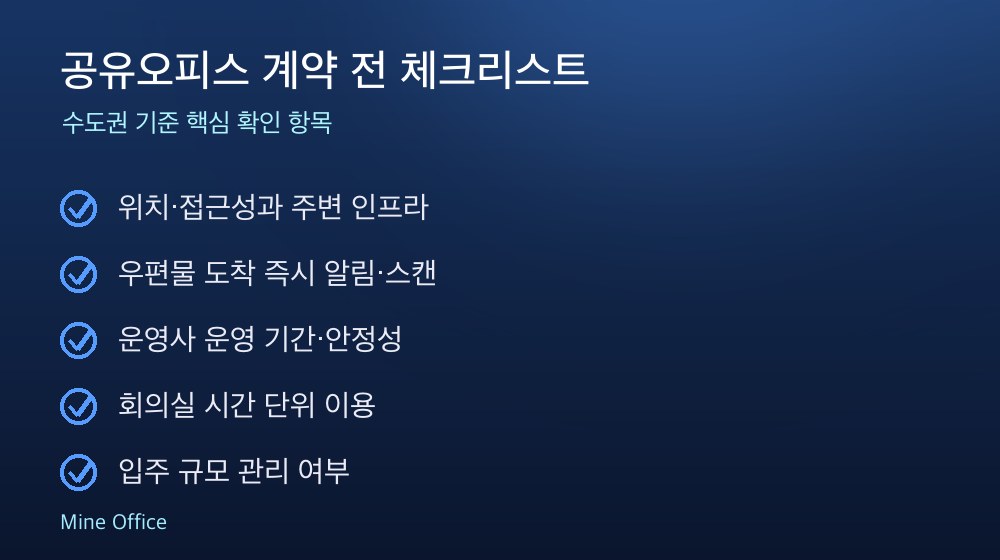 공유오피스 계약 전 체크리스트

수도권 기준 핵심 확인 항목

위치·접근성과 주변 인프라

우편물 도착 즉시 알림·스캔

운영사 운영 기간·안정성

회의실 시간 단위 이용

입주 규모 관리 여부

Mine Office